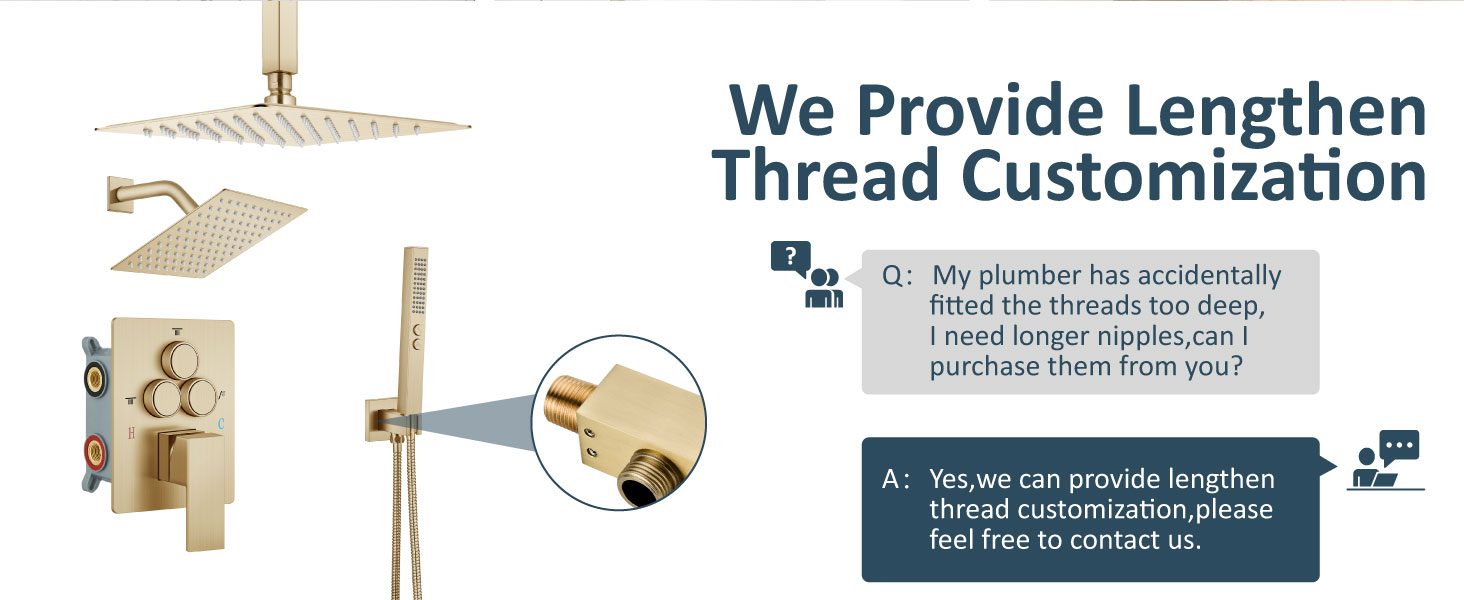 We Provide Lengthen Thread Customization

?

Q: My plumber has accidentally fitted the threads too deep, I need longer nipples,can I purchase them from you?

A: Yes,we can provide lengthen thread customization,please feel free to contact us.

H

C